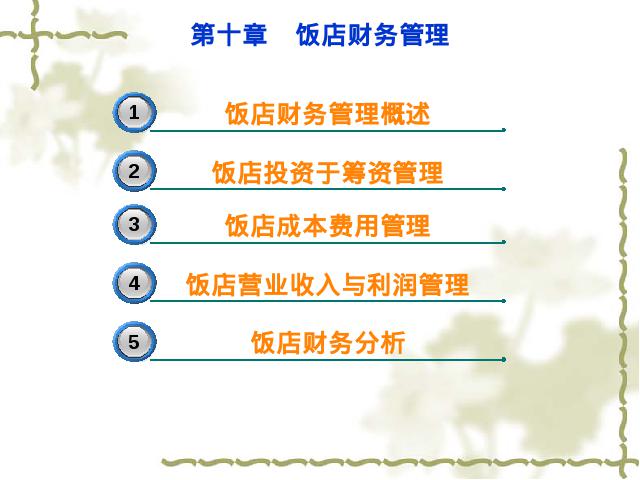 第十章　饭店财务管理

1 饭店财务管理概述

2 饭店投资于筹资管理

3 饭店成本费用管理

4 饭店营业收入与利润管理

5 饭店财务分析